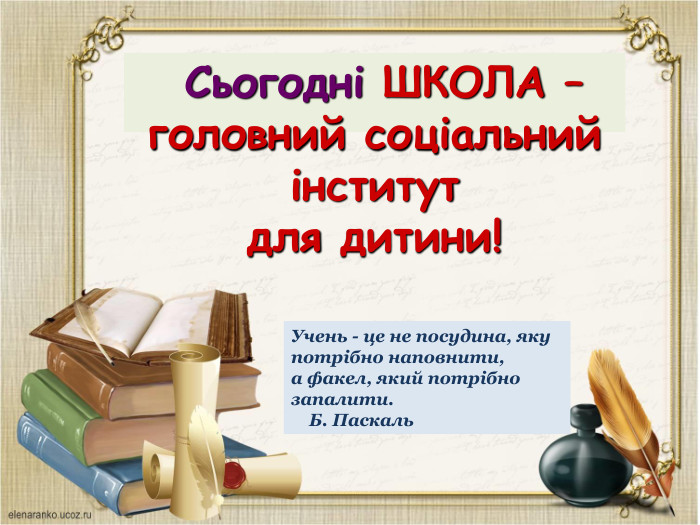 Сьогодні ШКОЛА – головний соціальний інститут для дитини!

Учень - це не посудина, яку потрібно наповнити,
а факел, який потрібно запалити.
Б. Паскаль

elenaranko.ucoz.ru